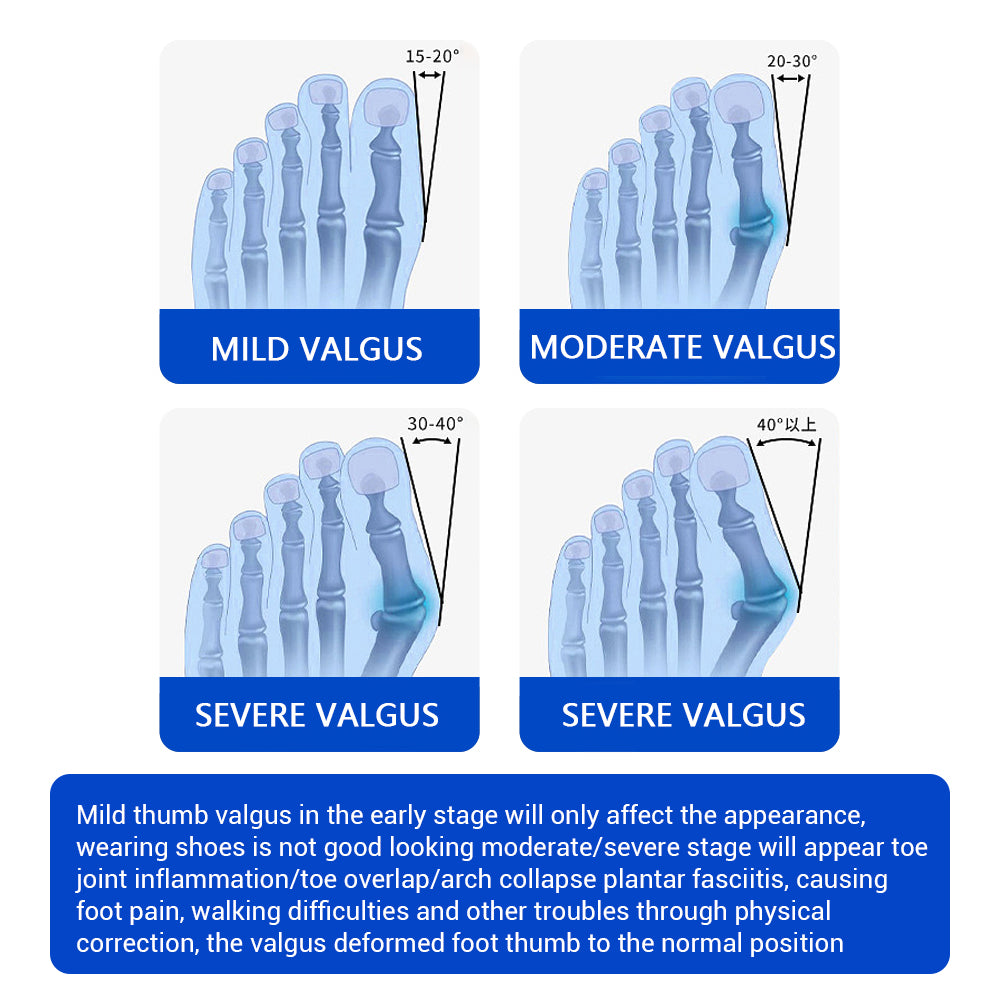 15-20°

MILD VALGUS

20-30°

MODERATE VALGUS

30-40°

SEVERE VALGUS

40°以上

SEVERE VALGUS

Mild thumb valgus in the early stage will only affect the appearance, wearing shoes is not good looking moderate/severe stage will appear toe joint inflammation/toe overlap/arch collapse plantar fasciitis, causing foot pain, walking difficulties and other troubles through physical correction, the valgus deformed foot thumb to the normal position